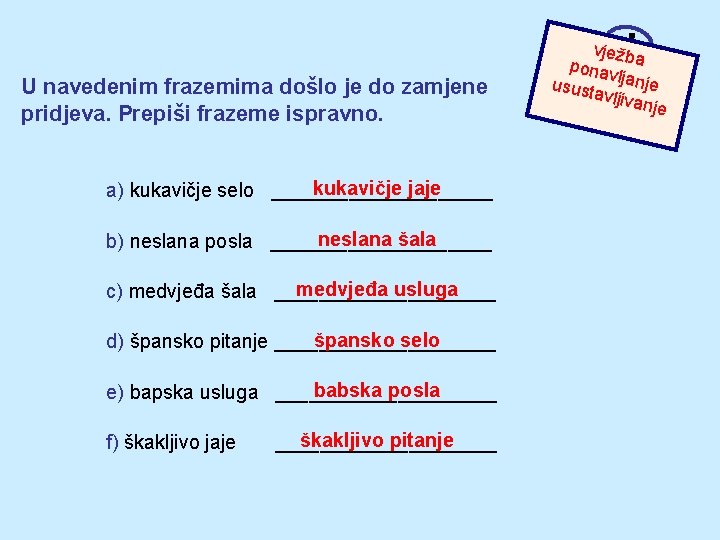 vježba
ponavljanje
usustavljivanje

U navedenim frazemima došlo je do zamjene pridjeva. Prepiši frazeme ispravno.

a) kukavičje selo kukavičje jaje

b) neslana posla neslana šala

c) medvjeđa šala medvjeđa usluga

d) špansko pitanje špansko selo

e) bapska usluga babska posla

f) škakljivo jaje škakljivo pitanje